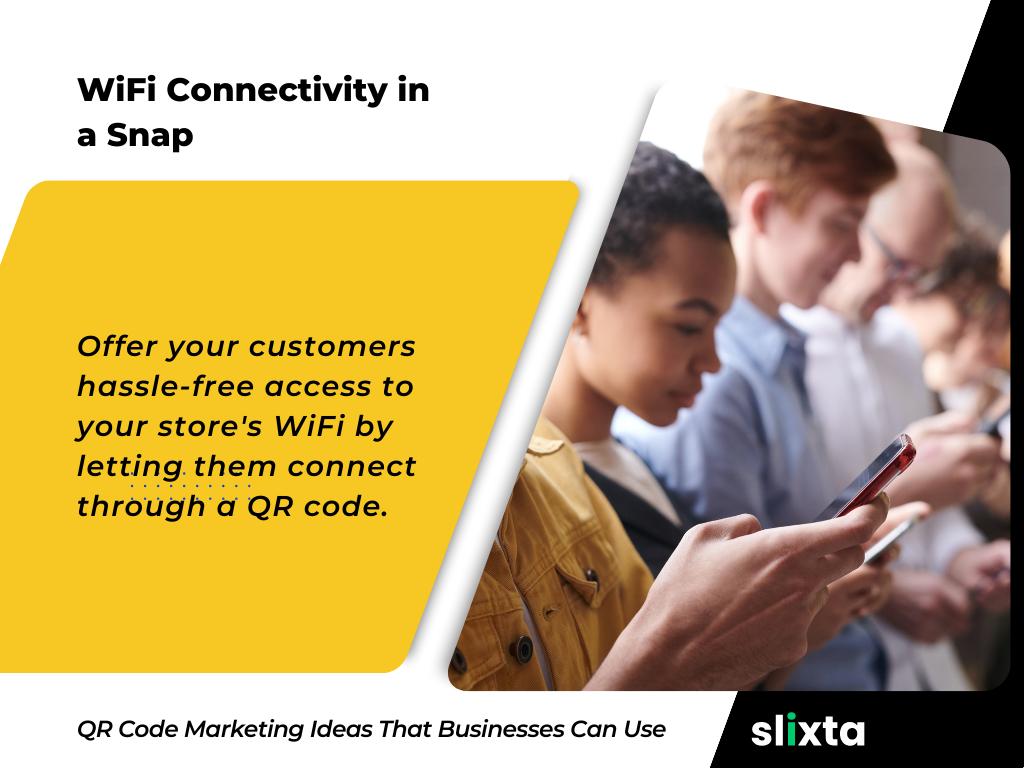 WiFi Connectivity in a Snap

Offer your customers hassle-free access to your store's WiFi by letting them connect through a QR code.

QR Code Marketing Ideas That Businesses Can Use

slixta